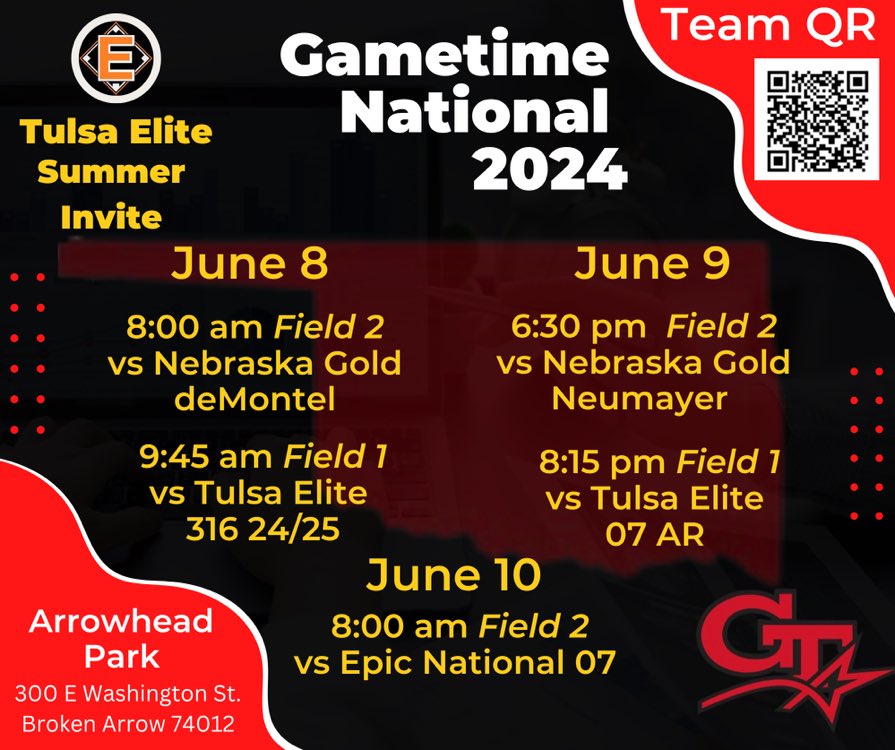 E

Tulsa Elite Summer Invite

Gametime National 2024

Team QR

June 8

8:00 am Field 2
vs Nebraska Gold
deMontel

9:45 am Field 1
vs Tulsa Elite
316 24/25

June 9

6:30 pm Field 2
vs Nebraska Gold
Neumayer

8:15 pm Field 1
vs Tulsa Elite
07 AR

June 10

8:00 am Field 2
vs Epic National 07

Arrowhead Park
300 E Washington St.
Broken Arrow 74012

GT